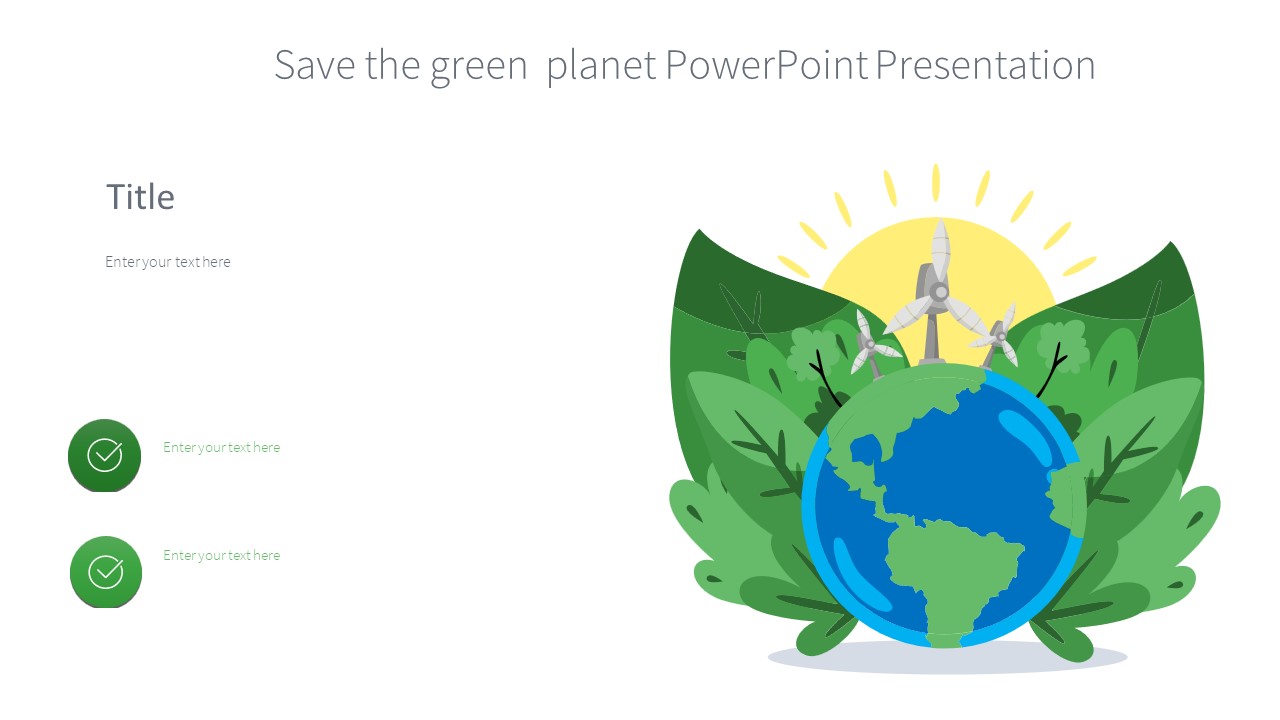 Save the green  planet PowerPoint Presentation

Title

Enter your text here

Enter your text here

Enter your text here